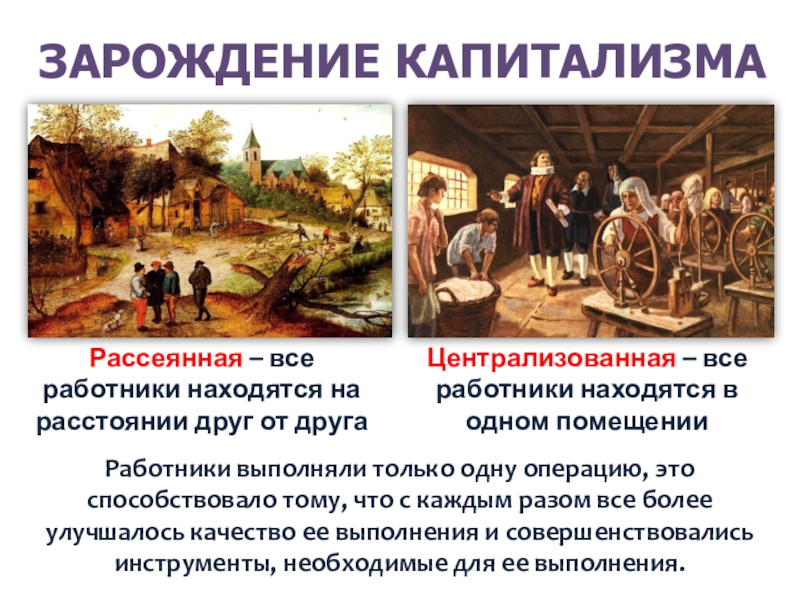 ЗАРОЖДЕНИЕ КАПИТАЛИЗМА

Рассеянная – все работники находятся на расстоянии друг от друга

Централизованная – все работники находятся в одном помещении

Работники выполняли только одну операцию, это способствовало тому, что с каждым разом все более улучшалось качество ее выполнения и совершенствовались инструменты, необходимые для ее выполнения.